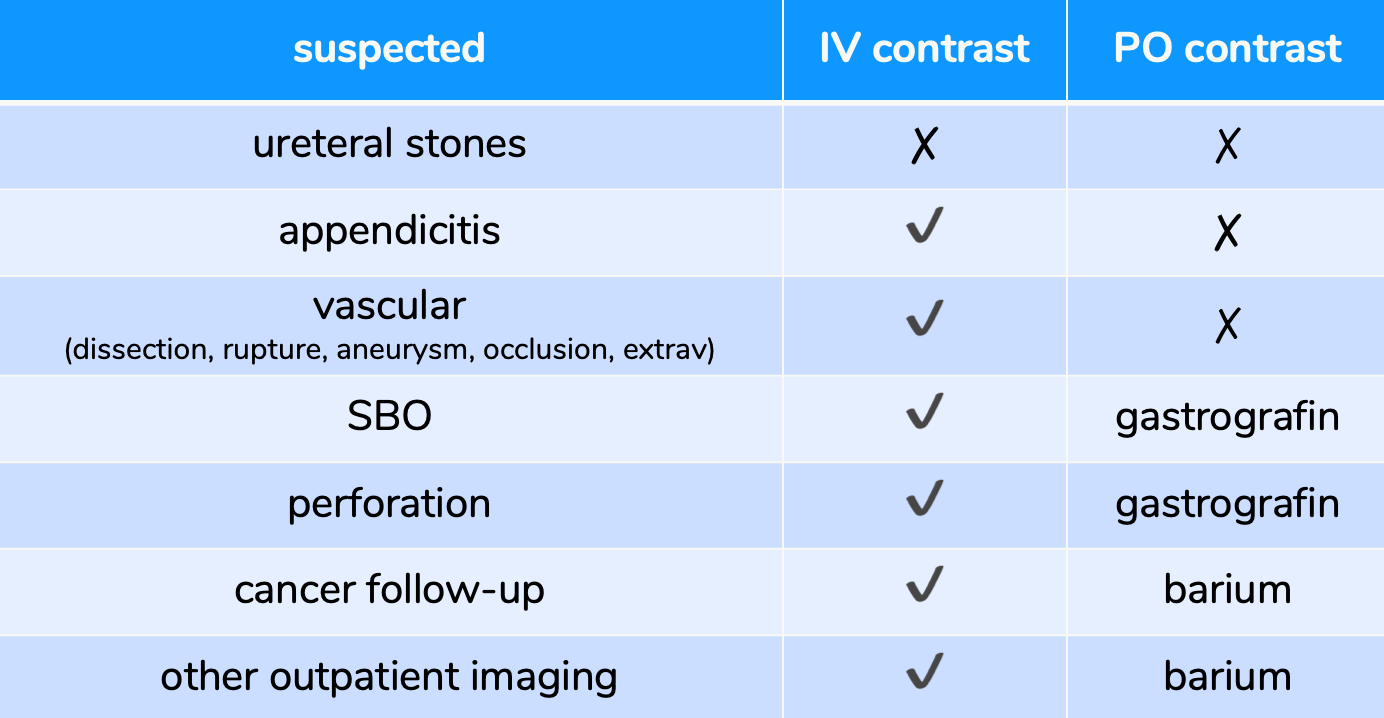 | suspected | IV contrast | PO contrast |
|---|---|---|
| ureteral stones | ✗ | ✗ |
| appendicitis | ✓ | ✗ |
| vascular (dissection, rupture, aneurysm, occlusion, extrav) | ✓ | ✗ |
| SBO | ✓ | gastrografin |
| perforation | ✓ | gastrografin |
| cancer follow-up | ✓ | barium |
| other outpatient imaging | ✓ | barium |